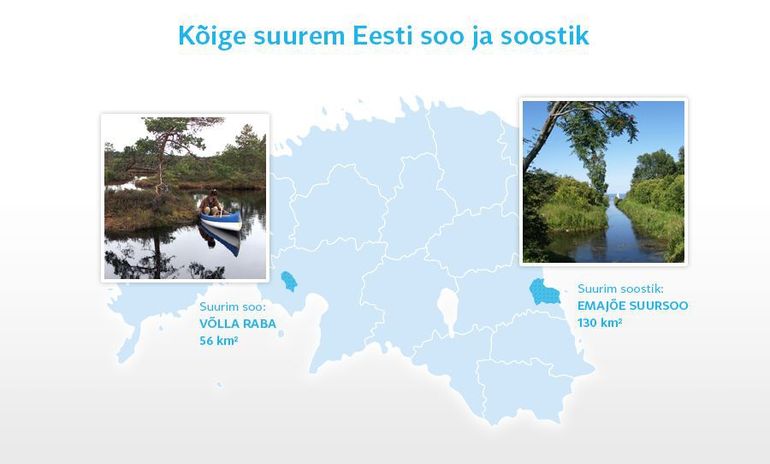 Kõige suurem Eesti soo ja soostik

Suurim soo:
VÕLLA RABA
56 km²

Suurim soostik:
EMAJÕE SUURSOO
130 km²